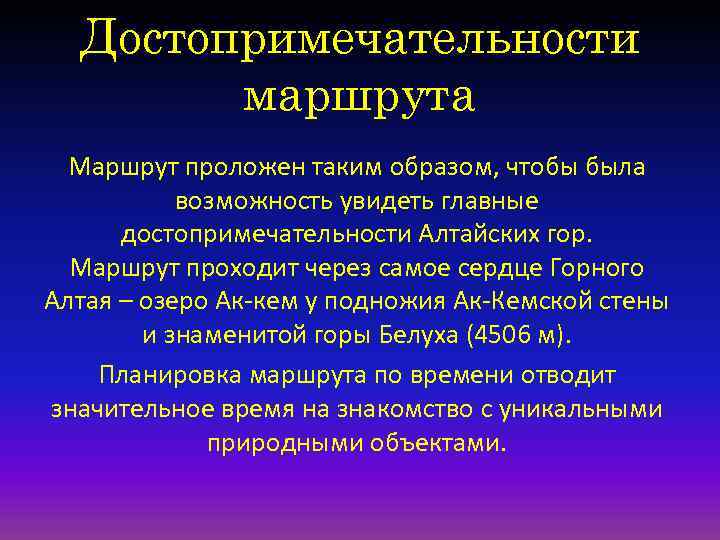 Достопримечательности маршрута

Маршрут проложен таким образом, чтобы была возможность увидеть главные достопримечательности Алтайских гор. Маршрут проходит через самое сердце Горного Алтая – озеро Ак-кем у подножия Ак-Кемской стены и знаменитой горы Белуха (4506 м).

Планировка маршрута по времени отводит значительное время на знакомство с уникальными природными объектами.